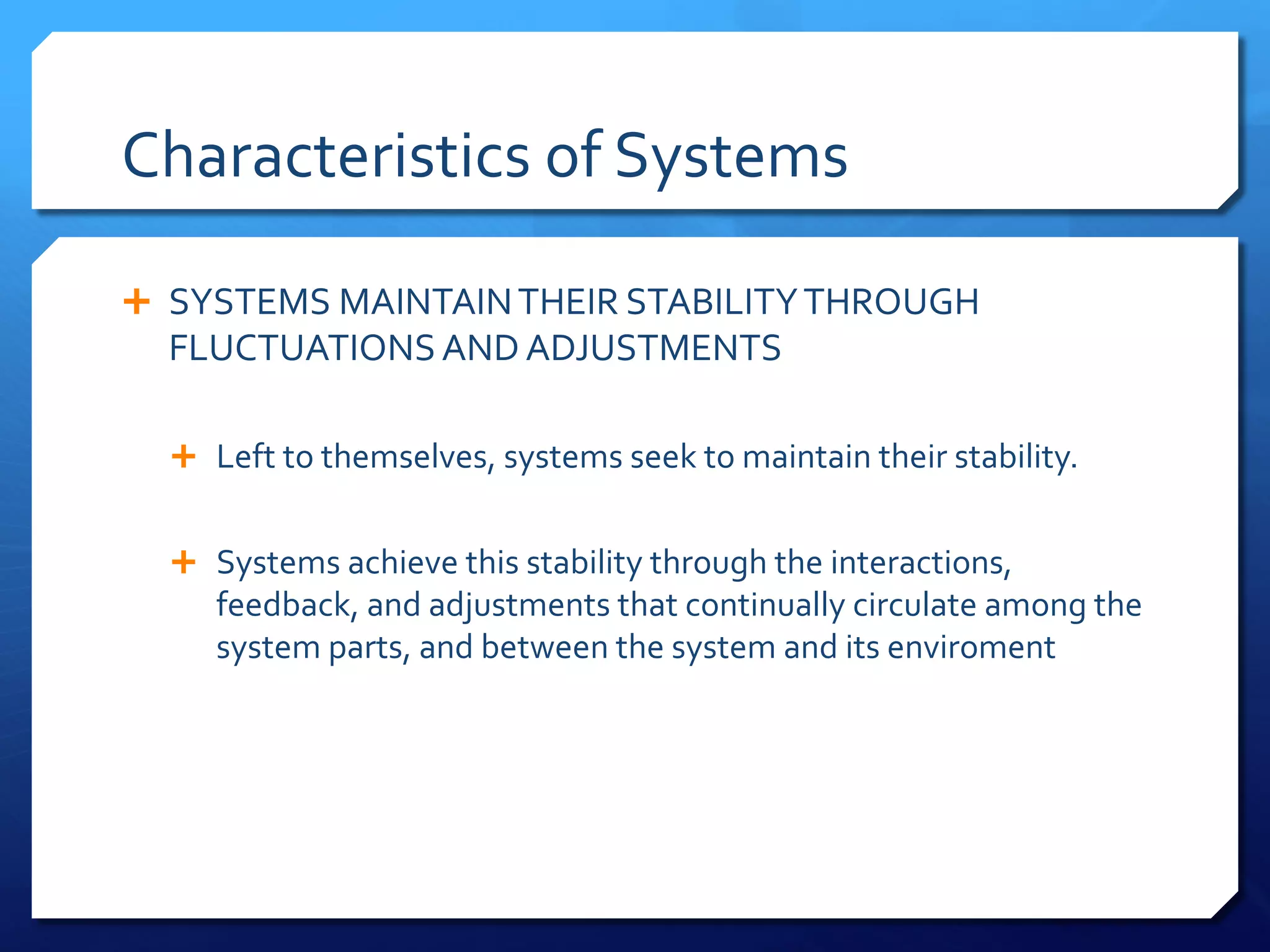 Characteristics of Systems

+ SYSTEMS MAINTAIN THEIR STABILITY THROUGH FLUCTUATIONS AND ADJUSTMENTS

+ Left to themselves, systems seek to maintain their stability.

+ Systems achieve this stability through the interactions, feedback, and adjustments that continually circulate among the system parts, and between the system and its enviroment